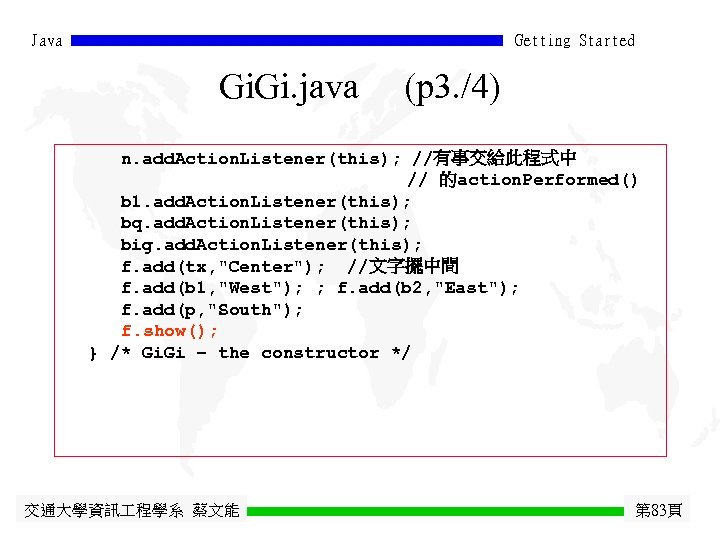 Java Getting Started

GiGi.java (p3./4)

n.addActionListener(this); //有事交給此程式中
// 的actionPerformed()
b1.addActionListener(this);
bq.addActionListener(this);
big.addActionListener(this);
f.add(tx,"Center"); //文字擺中間
f.add(b1,"West"); ; f.add(b2,"East");
f.add(p,"South");
f.show();
} /* GiGi - the constructor */

交通大學資訊工程學系 蔡文能 第83頁